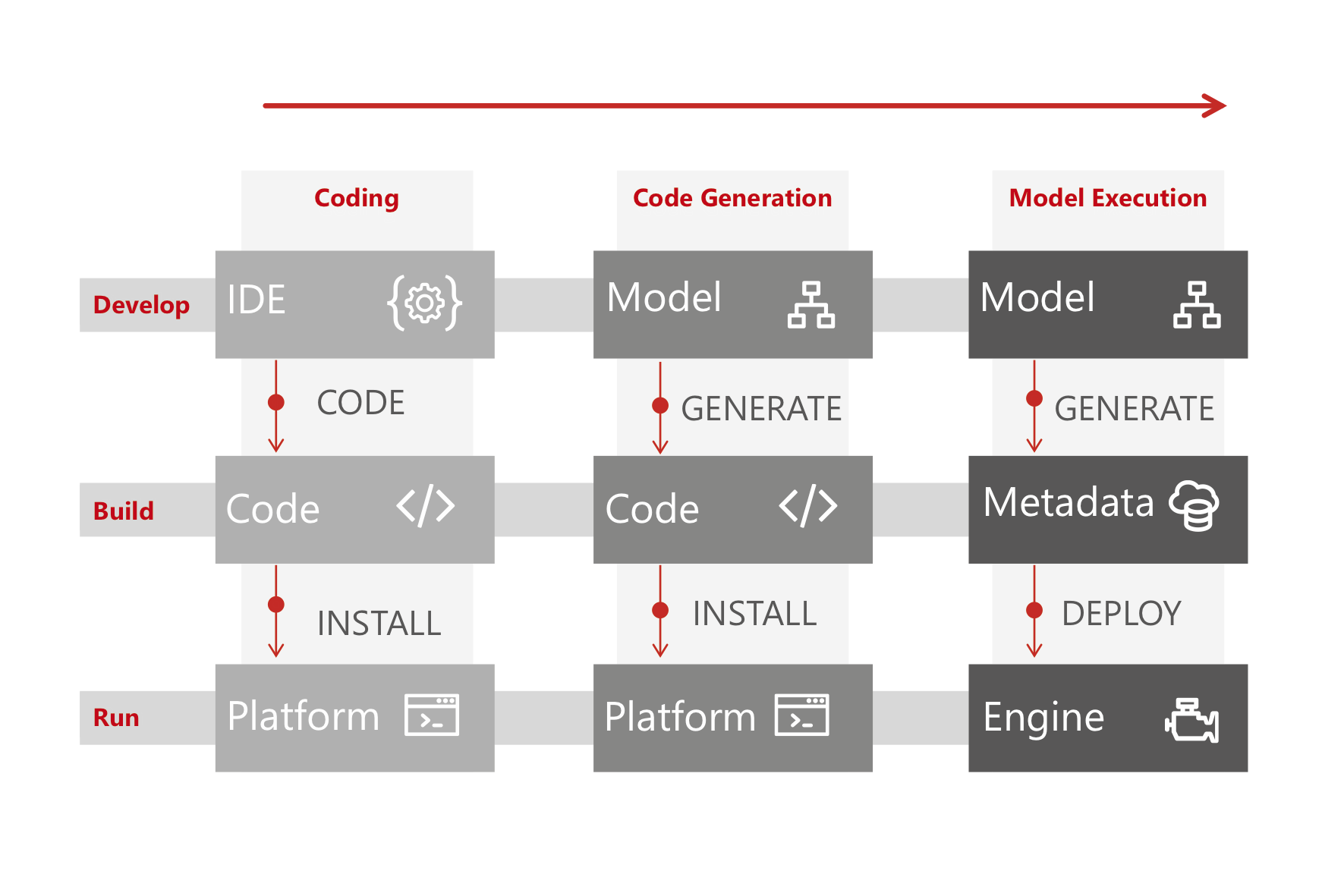 Coding

Code Generation

Model Execution

Develop

Build

Run

IDE

CODE

Code

INSTALL

Platform

Model

GENERATE

Code

INSTALL

Platform

Model

GENERATE

Metadata

DEPLOY

Engine